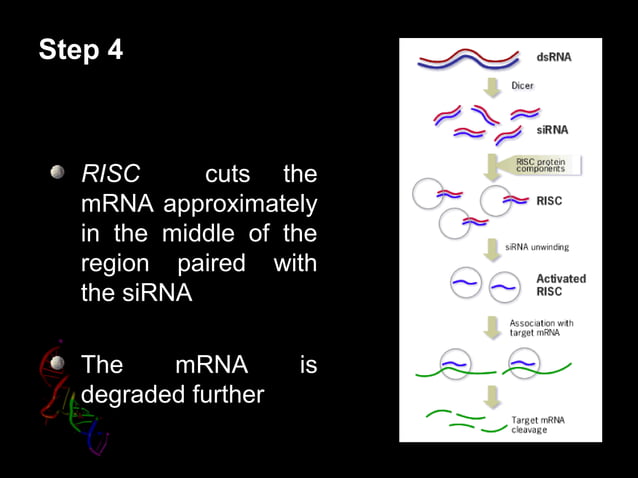 Step 4

RISC cuts the mRNA approximately in the middle of the region paired with the siRNA

The mRNA is degraded further

dsRNA
Dicer
siRNA
RISC protein components
RISC
siRNA unwinding
Activated RISC
Association with target mRNA
Target mRNA cleavage